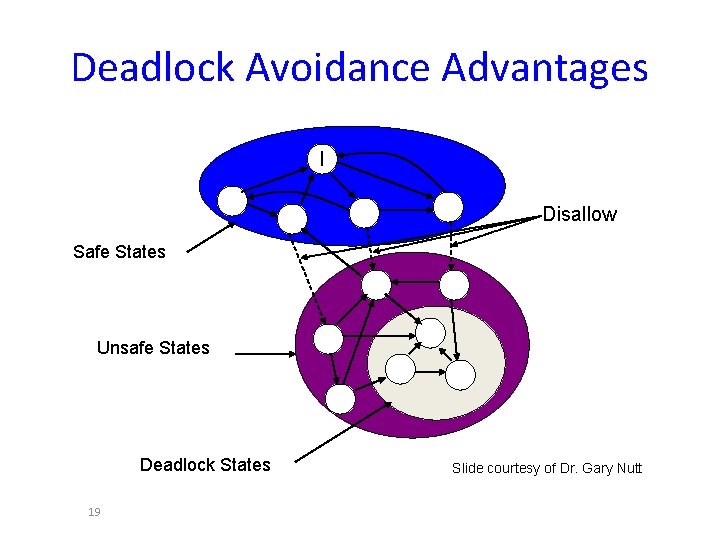 Deadlock Avoidance Advantages

I

Disallow

Safe States

Unsafe States

Deadlock States

Slide courtesy of Dr. Gary Nutt

19